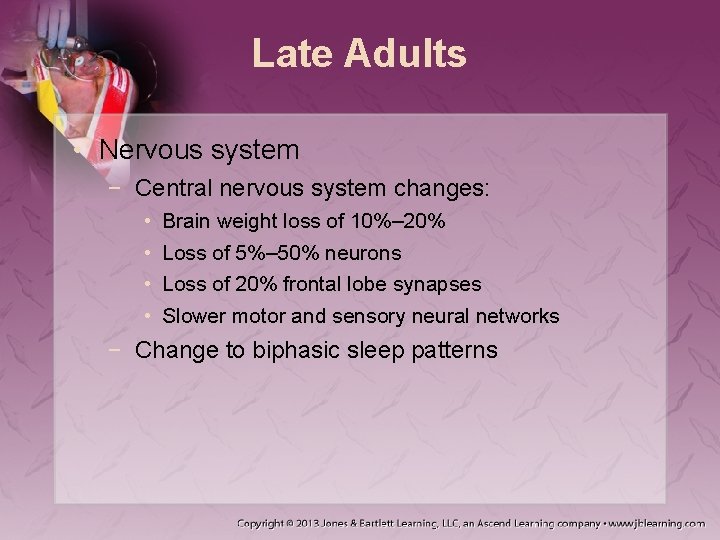 Late Adults

• Nervous system
 − Central nervous system changes:
  • Brain weight loss of 10%–20%
  • Loss of 5%–50% neurons
  • Loss of 20% frontal lobe synapses
  • Slower motor and sensory neural networks
 − Change to biphasic sleep patterns

Copyright © 2013 Jones & Bartlett Learning, LLC, an Ascend Learning company • www.jblearning.com